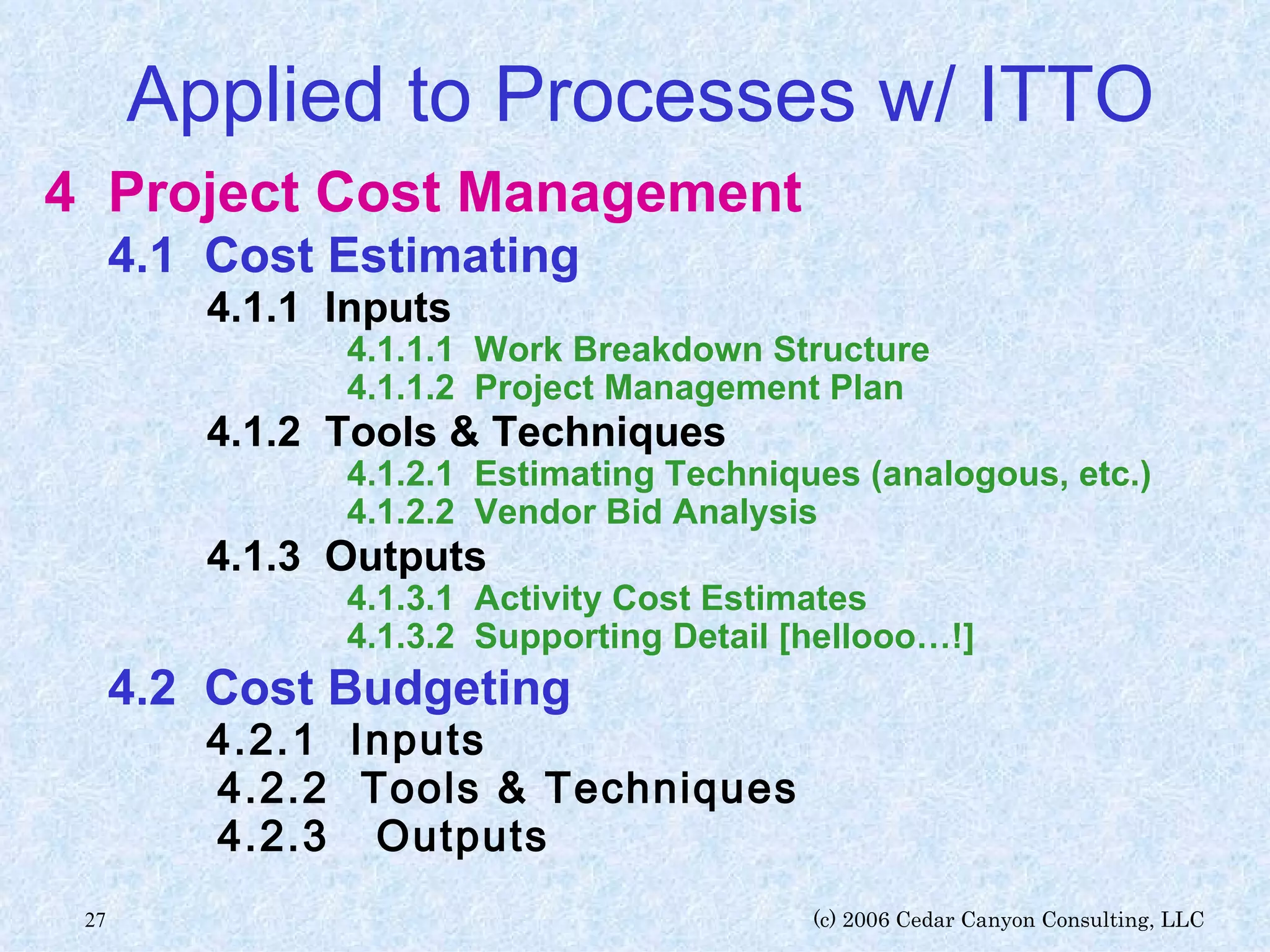 Applied to Processes w/ ITTO

4 Project Cost Management

4.1 Cost Estimating

4.1.1 Inputs

4.1.1.1 Work Breakdown Structure

4.1.1.2 Project Management Plan

4.1.2 Tools & Techniques

4.1.2.1 Estimating Techniques (analogous, etc.)

4.1.2.2 Vendor Bid Analysis

4.1.3 Outputs

4.1.3.1 Activity Cost Estimates

4.1.3.2 Supporting Detail [hellooo…!]

4.2 Cost Budgeting

4.2.1 Inputs

4.2.2 Tools & Techniques

4.2.3 Outputs

27

(c) 2006 Cedar Canyon Consulting, LLC